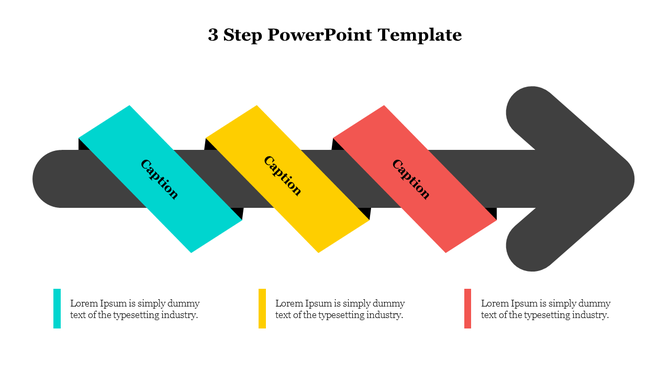 3 Step PowerPoint Template

Caption

Caption

Caption

Lorem Ipsum is simply dummy text of the typesetting industry.

Lorem Ipsum is simply dummy text of the typesetting industry.

Lorem Ipsum is simply dummy text of the typesetting industry.